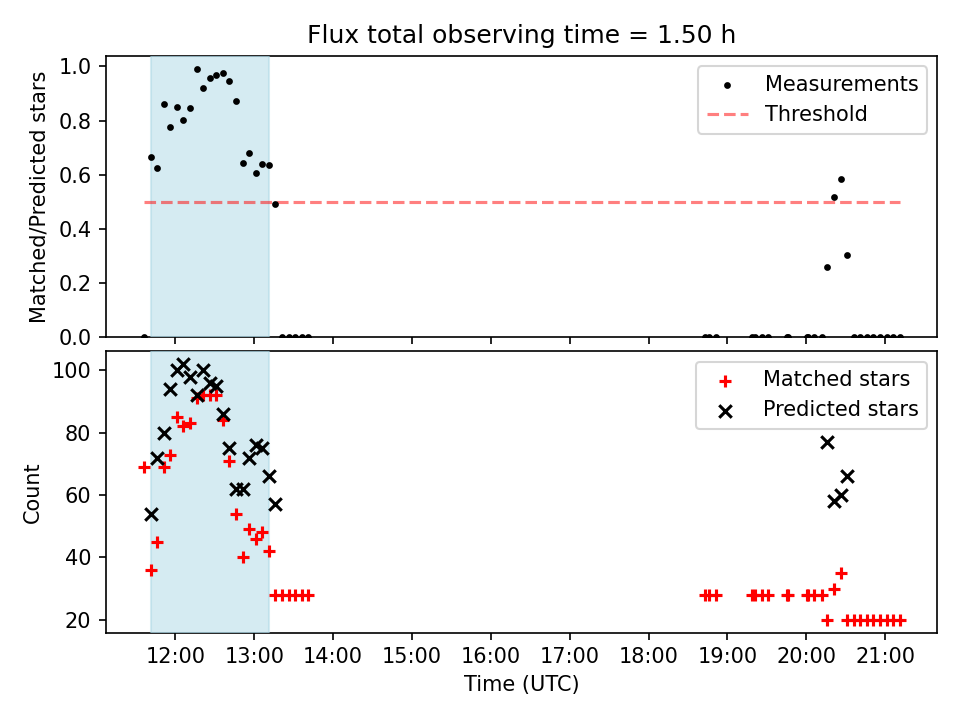 Flux total observing time = 1.50 h

Matched/Predicted stars

1.0
0.8
0.6
0.4
0.2
0.0

Measurements
Threshold

Count

100
80
60
40
20

Matched stars
Predicted stars

12:00 13:00 14:00 15:00 16:00 17:00 18:00 19:00 20:00 21:00

Time (UTC)